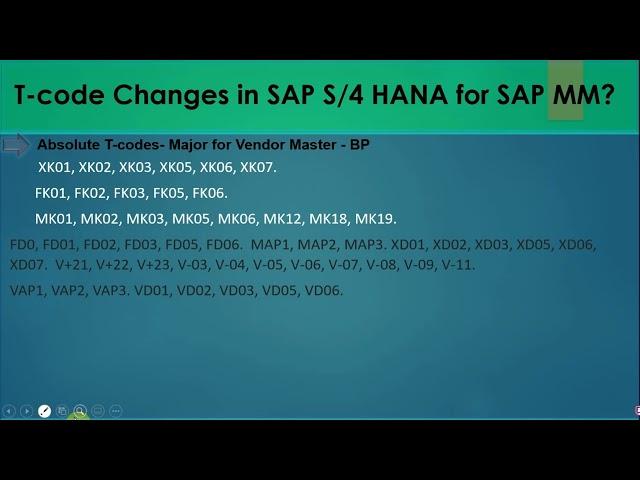 T-code Changes in SAP S/4 HANA for SAP MM?

Absolute T-codes- Major for Vendor Master - BP

XK01, XK02, XK03, XK05, XK06, XK07.

FK01, FK02, FK03, FK05, FK06.

MK01, MK02, MK03, MK05, MK06, MK12, MK18, MK19.

FD0, FD01, FD02, FD03, FD05, FD06. MAP1, MAP2, MAP3. XD01, XD02, XD03, XD05, XD06, XD07. V+21, V+22, V+23, V-03, V-04, V-05, V-06, V-07, V-08, V-09, V-11.

VAP1, VAP2, VAP3. VD01, VD02, VD03, VD05, VD06.